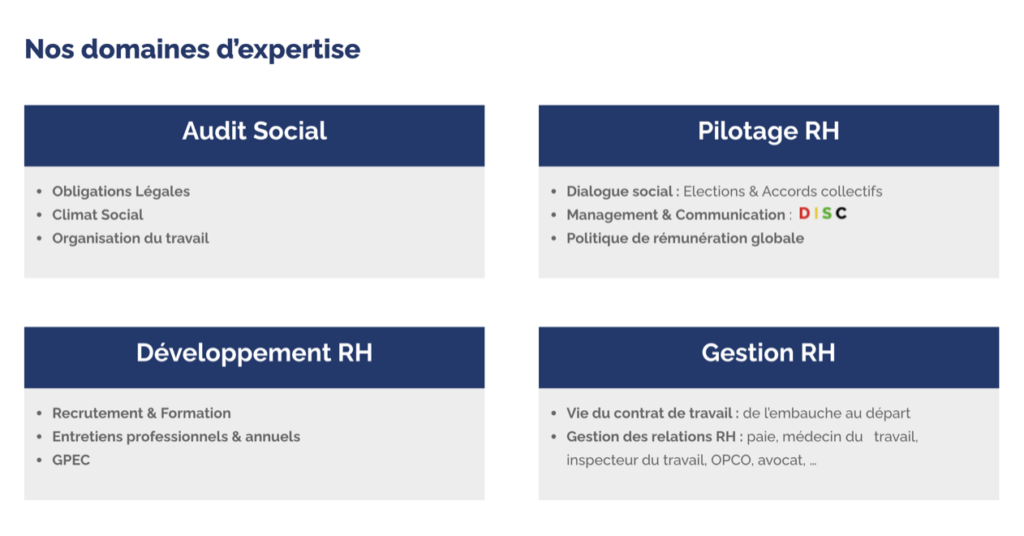 Nos domaines d'expertise

Audit Social

- Obligations Légales
- Climat Social
- Organisation du travail

Pilotage RH

- Dialogue social : Elections & Accords collectifs
- Management & Communication : DISC
- Politique de rémunération globale

Développement RH

- Recrutement & Formation
- Entretiens professionnels & annuels
- GPEC

Gestion RH

- Vie du contrat de travail : de l'embauche au départ
- Gestion des relations RH : paie, médecin du travail, inspecteur du travail, OPCO, avocat, ...